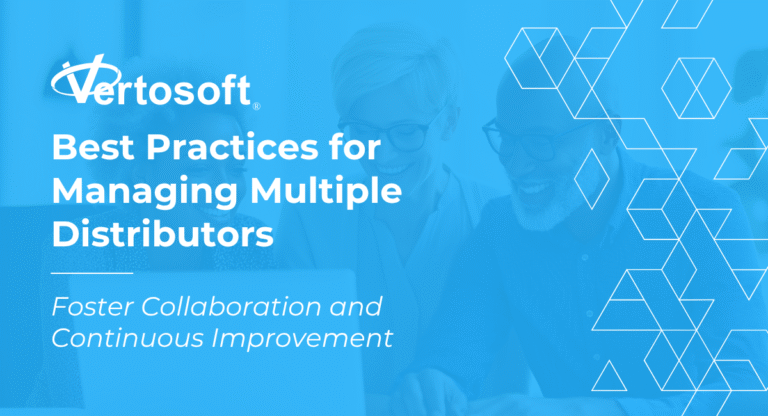 Vertosoft®

Best Practices for Managing Multiple Distributors

Foster Collaboration and Continuous Improvement